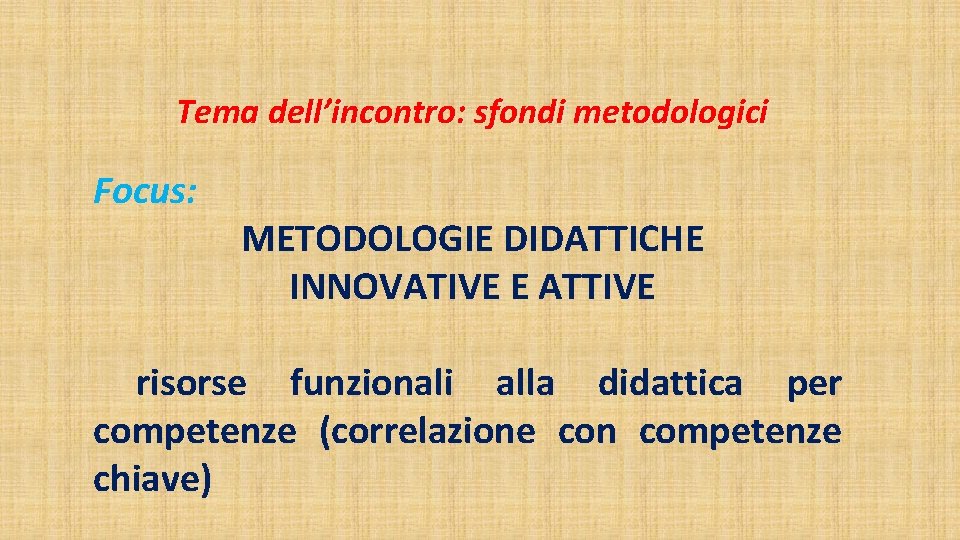 Tema dell’incontro: sfondi metodologici

Focus:

METODOLOGIE DIDATTICHE
INNOVATIVE E ATTIVE

risorse funzionali alla didattica per competenze (correlazione con competenze chiave)